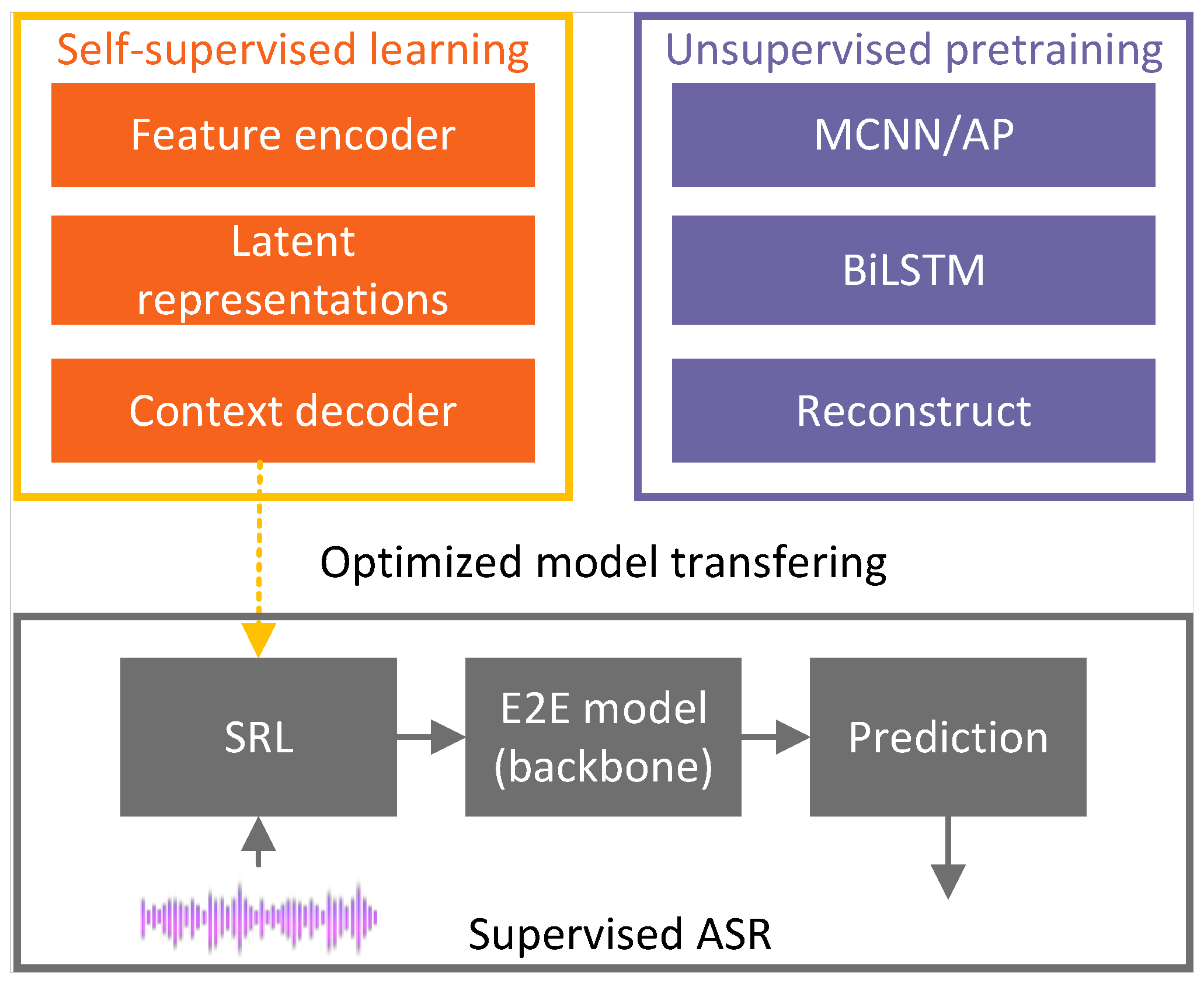 Self-supervised learning

Feature encoder

Latent representations

Context decoder

Unsupervised pretraining

MCNN/AP

BiLSTM

Reconstruct

Optimized model transfering

SRL

E2E model (backbone)

Prediction

Supervised ASR